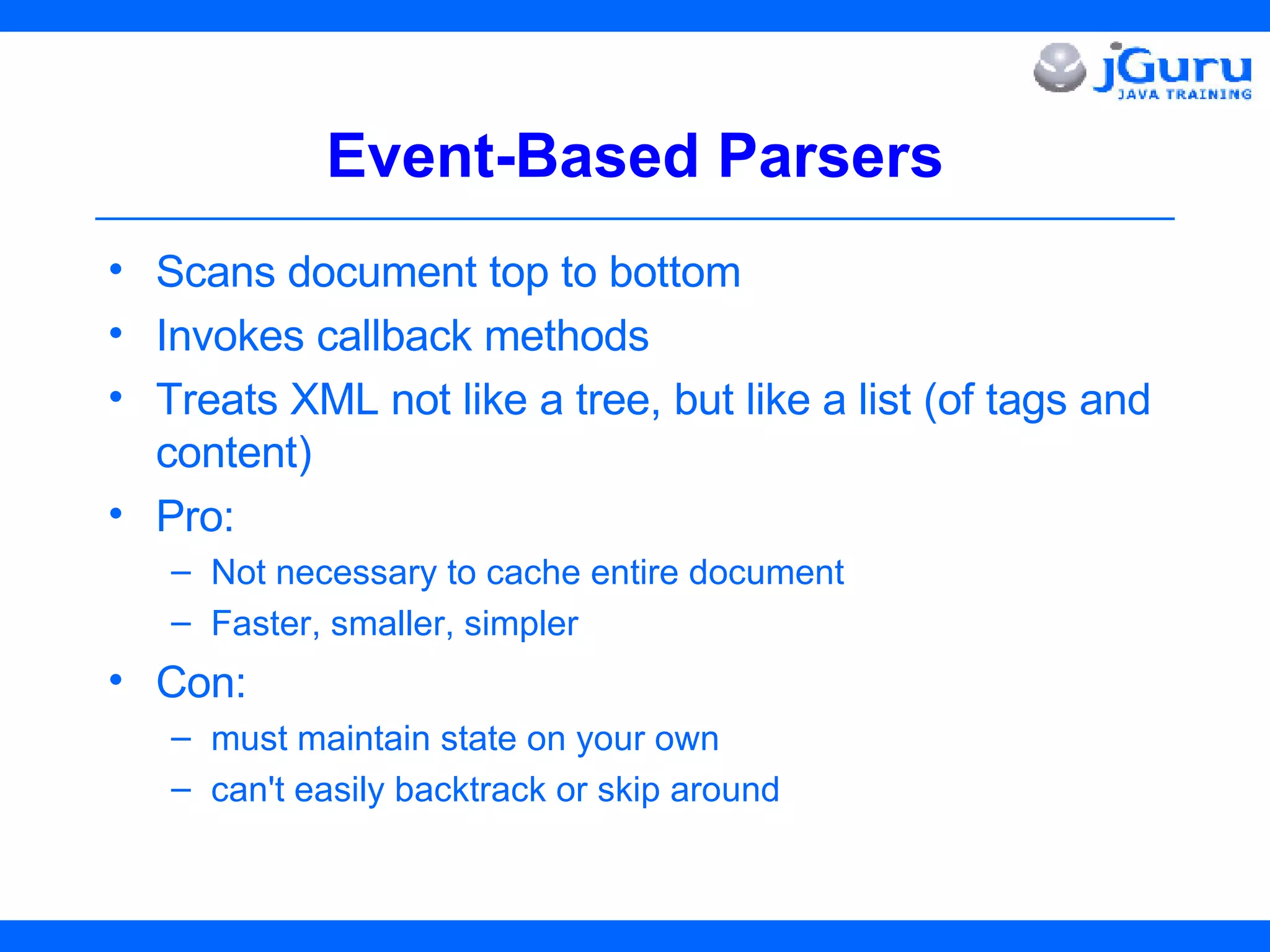 jGuru
JAVA TRAINING

Event-Based Parsers

• Scans document top to bottom
• Invokes callback methods
• Treats XML not like a tree, but like a list (of tags and content)
• Pro:
– Not necessary to cache entire document
– Faster, smaller, simpler
• Con:
– must maintain state on your own
– can't easily backtrack or skip around